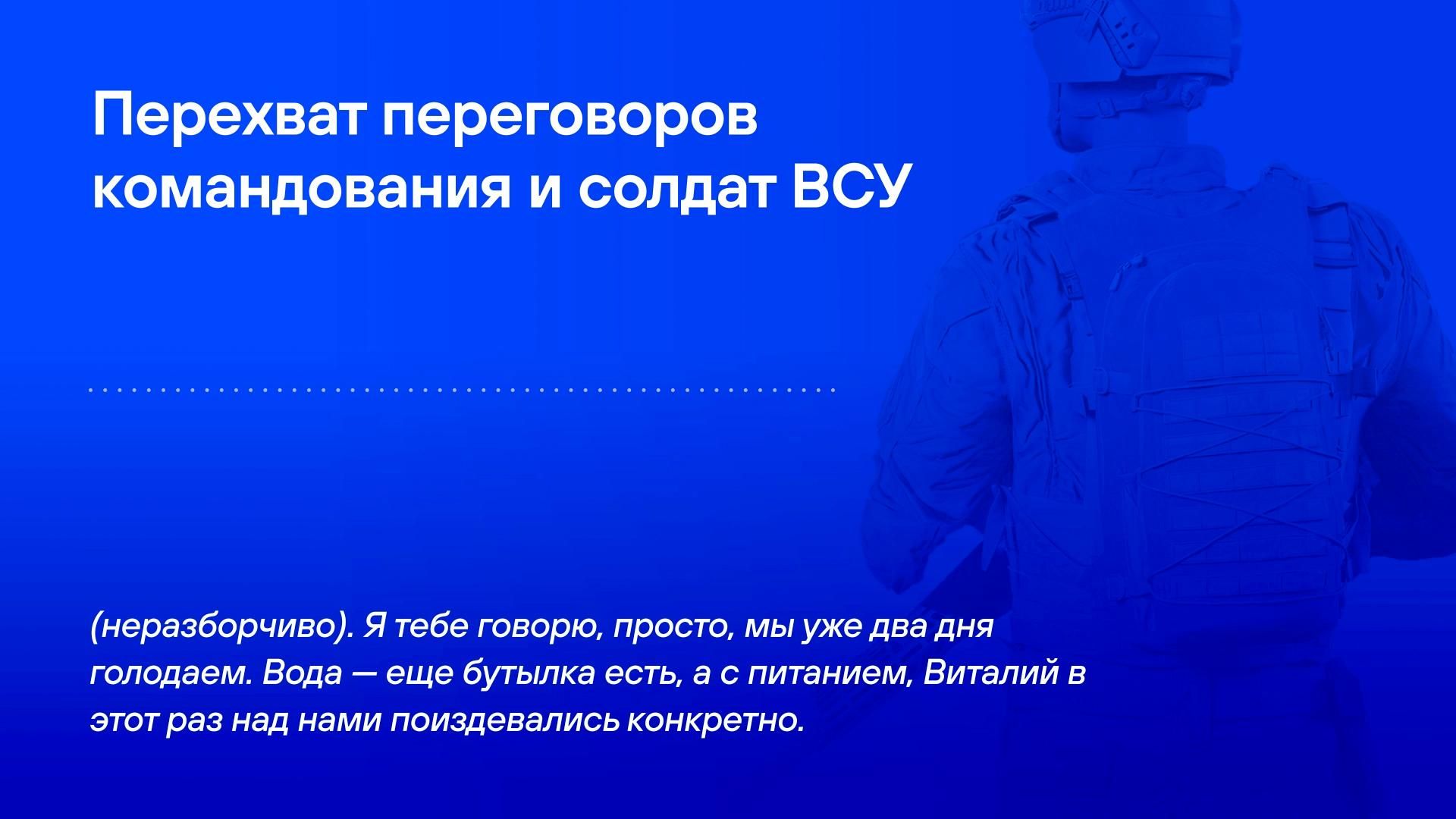 Перехват переговоров командования и солдат ВСУ

(неразборчиво). Я тебе говорю, просто, мы уже два дня голодаем. Вода — еще бутылка есть, а с питанием, Виталий в этот раз над нами поиздевались конкретно.